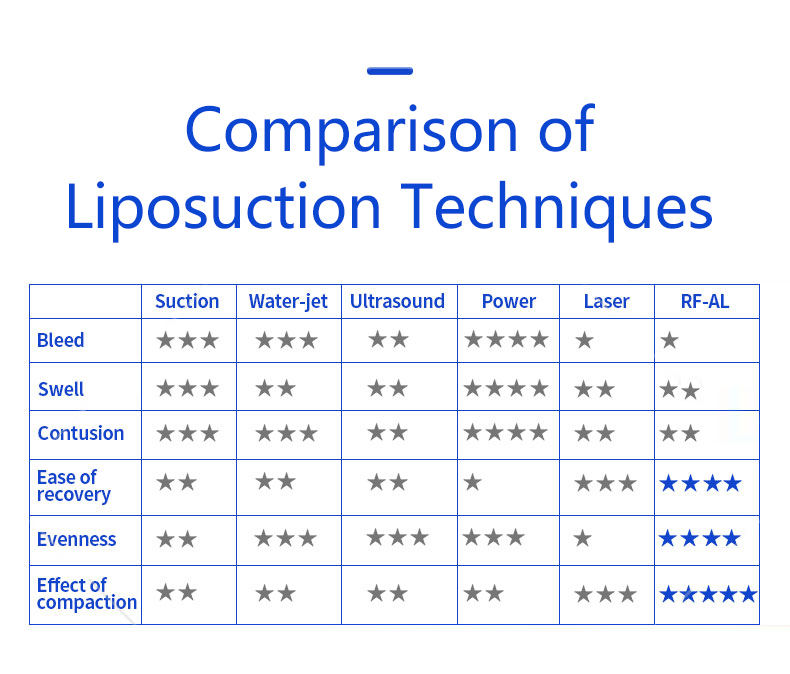 Comparison of Liposuction Techniques

| | Suction | Water-jet | Ultrasound | Power | Laser | RF-AL |
|---|---|---|---|---|---|---|
| Bleed | ★★★ | ★★★ | ★★ | ★★★★ | ★ | ★ |
| Swell | ★★★ | ★★ | ★★ | ★★★★ | ★★ | ★★ |
| Contusion | ★★★ | ★★★ | ★★ | ★★★★ | ★★ | ★★ |
| Ease of recovery | ★★ | ★★ | ★★ | ★ | ★★★ | ★★★★ |
| Evenness | ★★ | ★★★ | ★★★ | ★★★ | ★ | ★★★★ |
| Effect of compaction | ★★ | ★★ | ★★ | ★★ | ★★★ | ★★★★★ |